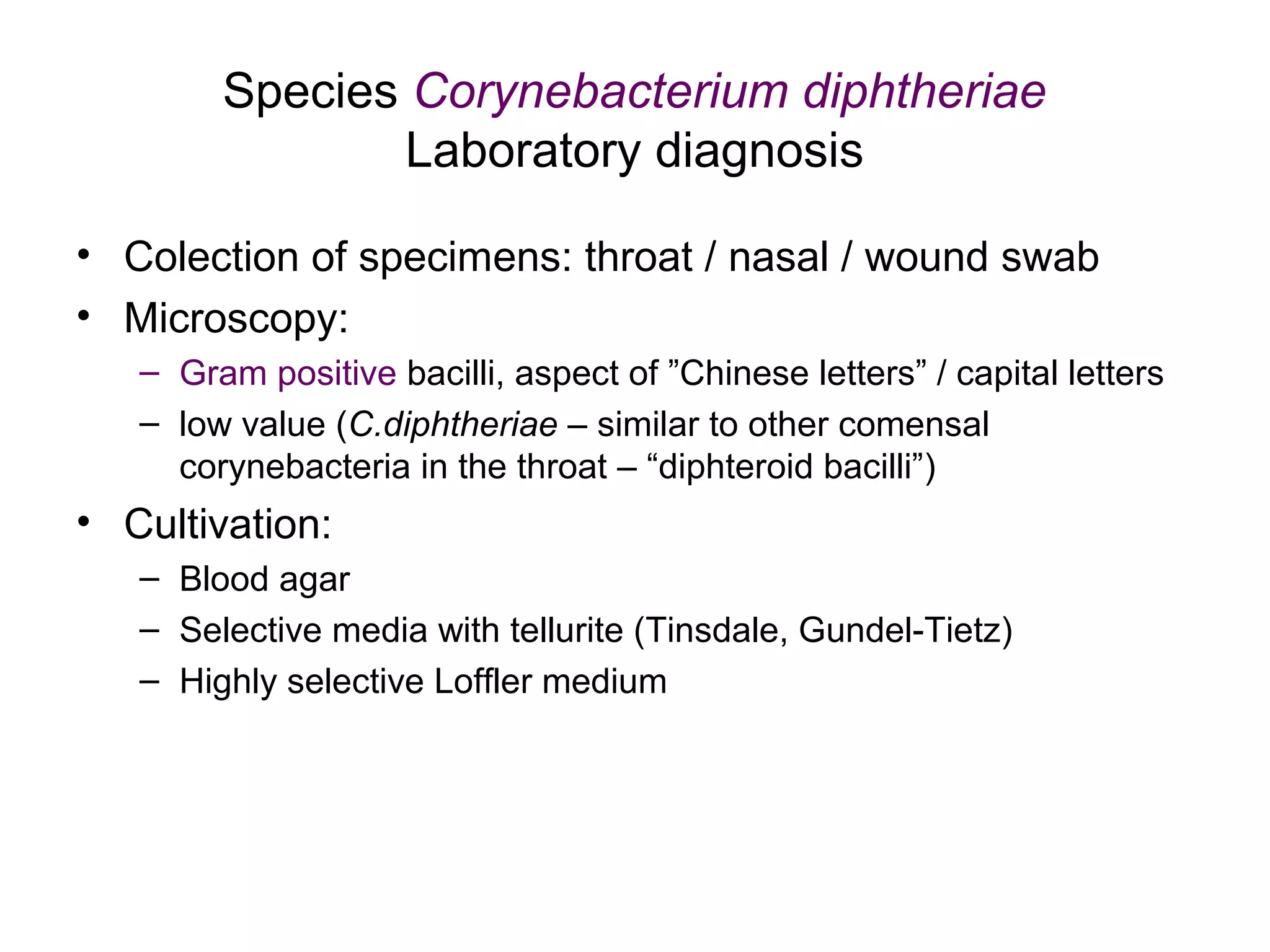 Species Corynebacterium diphtheriae
Laboratory diagnosis

• Colection of specimens: throat / nasal / wound swab
• Microscopy:
– Gram positive bacilli, aspect of ”Chinese letters” / capital letters
– low value (C.diphtheriae – similar to other comensal corynebacteria in the throat – “diphteroid bacilli”)
• Cultivation:
– Blood agar
– Selective media with tellurite (Tinsdale, Gundel-Tietz)
– Highly selective Loffler medium